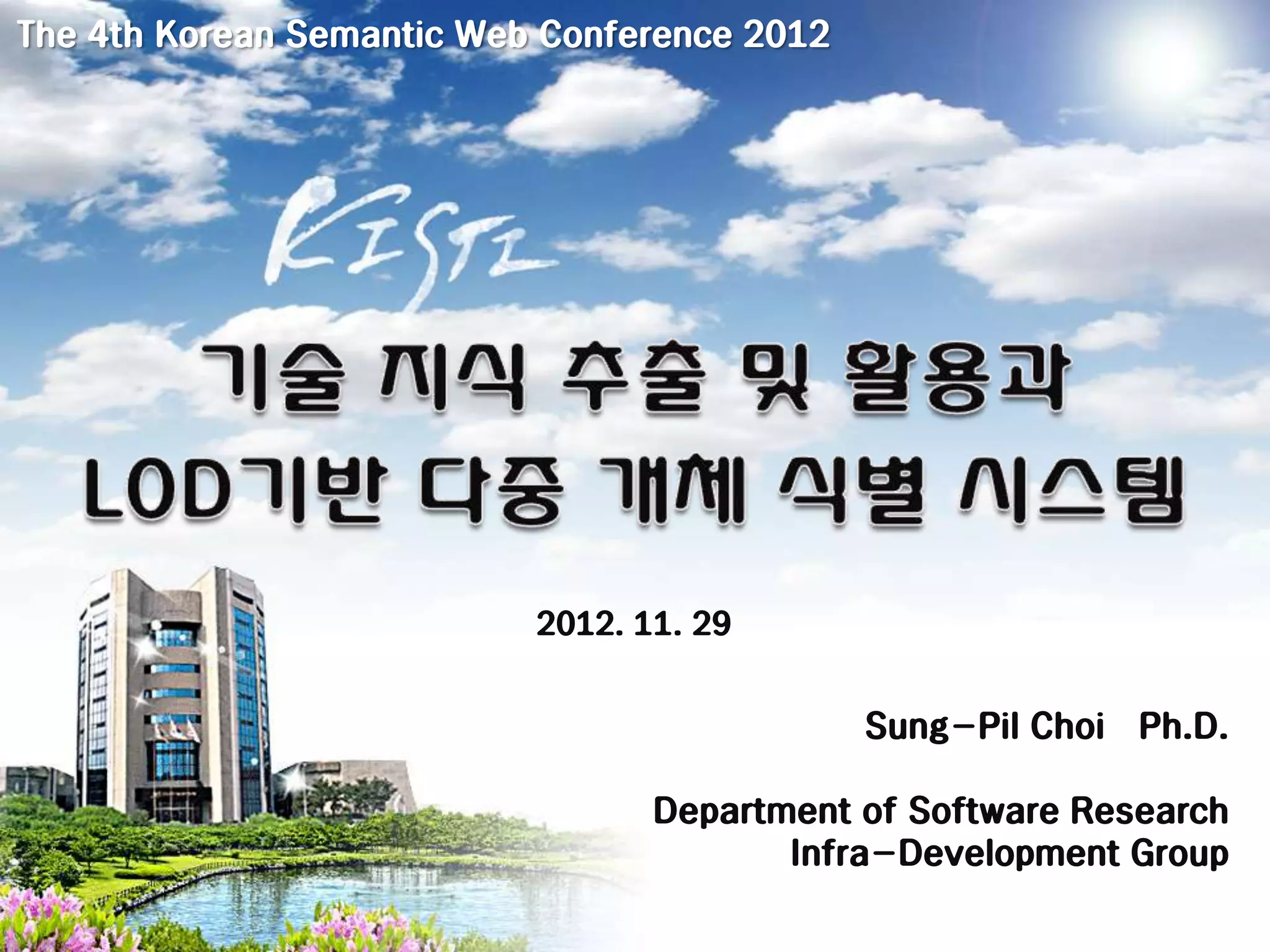 The 4th Korean Semantic Web Conference 2012

KISTI

기술 지식 추출 및 활용과
LOD기반 다중 개체 식별 시스템

2012. 11. 29

Sung-Pil Choi Ph.D.

Department of Software Research
Infra-Development Group